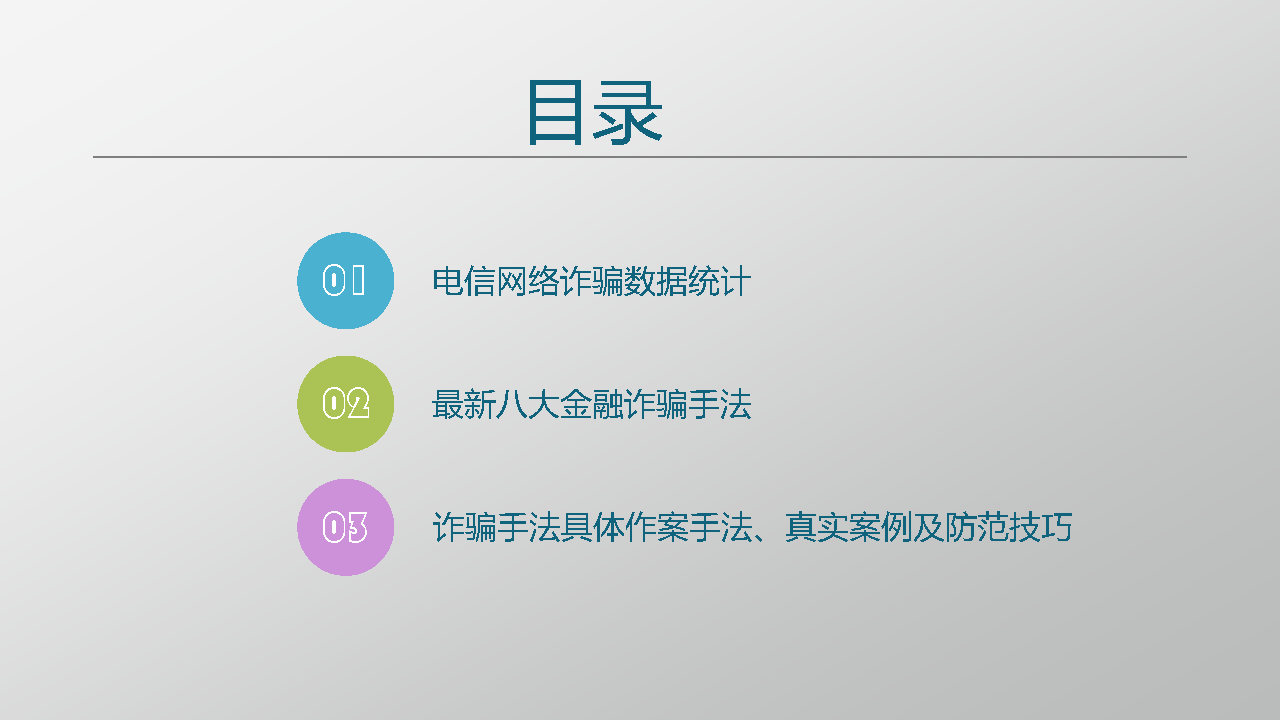 目录

01 电信网络诈骗数据统计

02 最新八大金融诈骗手法

03 诈骗手法具体作案手法、真实案例及防范技巧